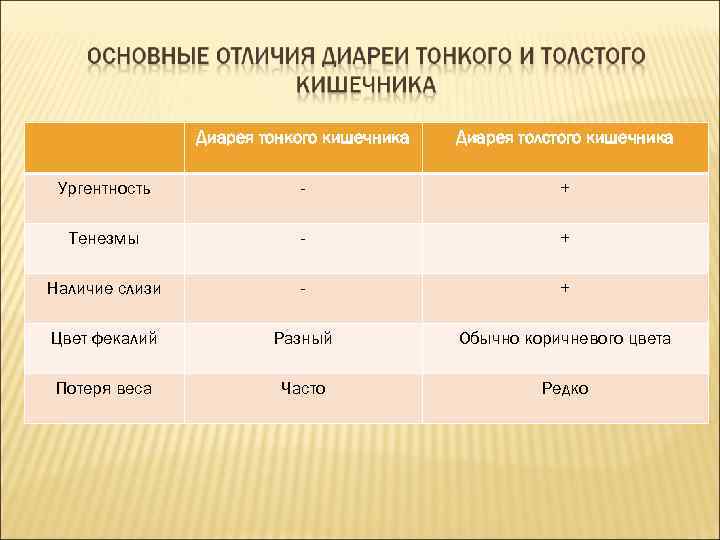 ОСНОВНЫЕ ОТЛИЧИЯ ДИАРЕИ ТОНКОГО И ТОЛСТОГО КИШЕЧНИКА

| | Диарея тонкого кишечника | Диарея толстого кишечника |
|---|---|---|
| Ургентность | - | + |
| Тенезмы | - | + |
| Наличие слизи | - | + |
| Цвет фекалий | Разный | Обычно коричневого цвета |
| Потеря веса | Часто | Редко |